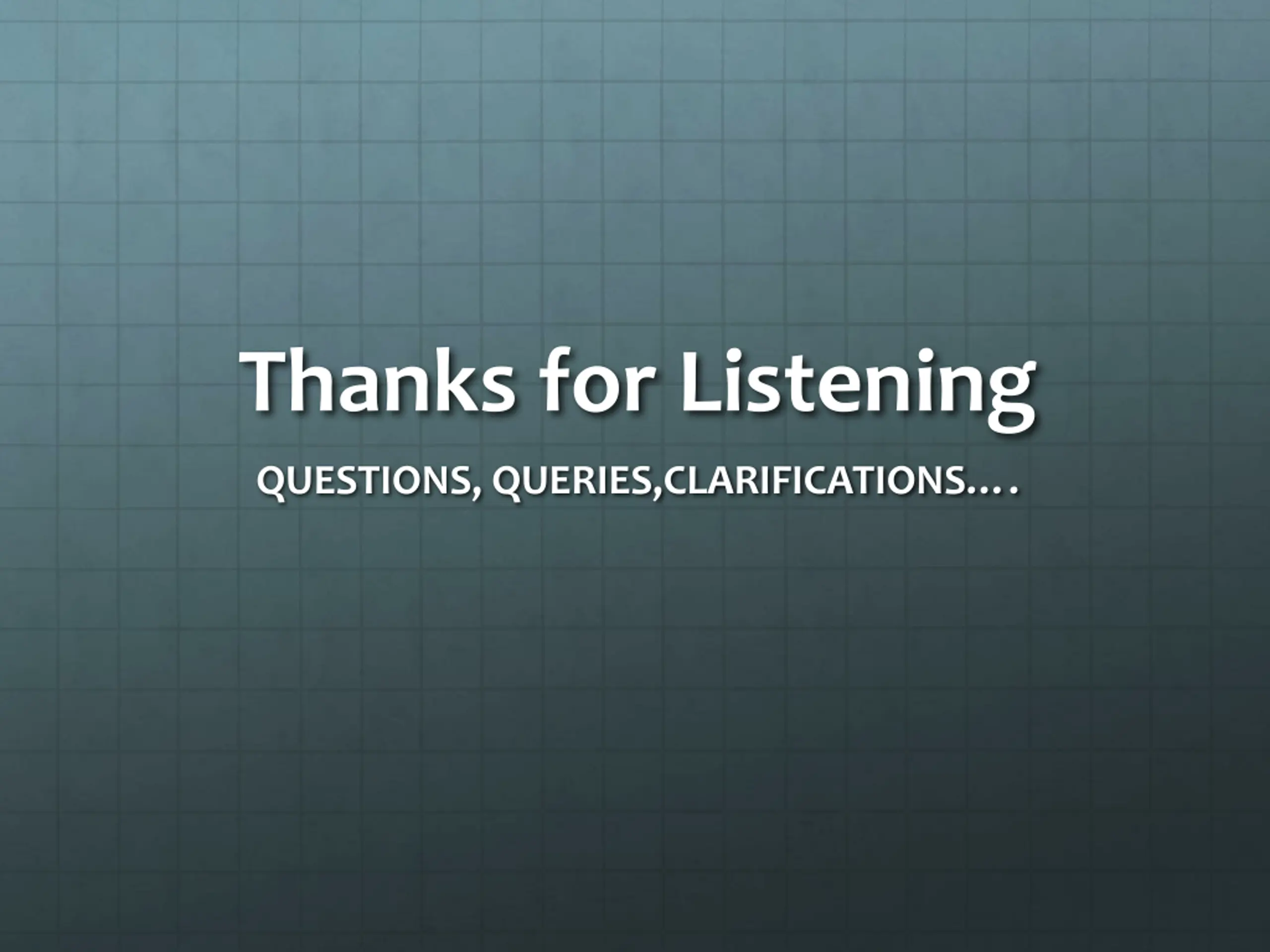 Thanks for Listening

QUESTIONS, QUERIES,CLARIFICATIONS….